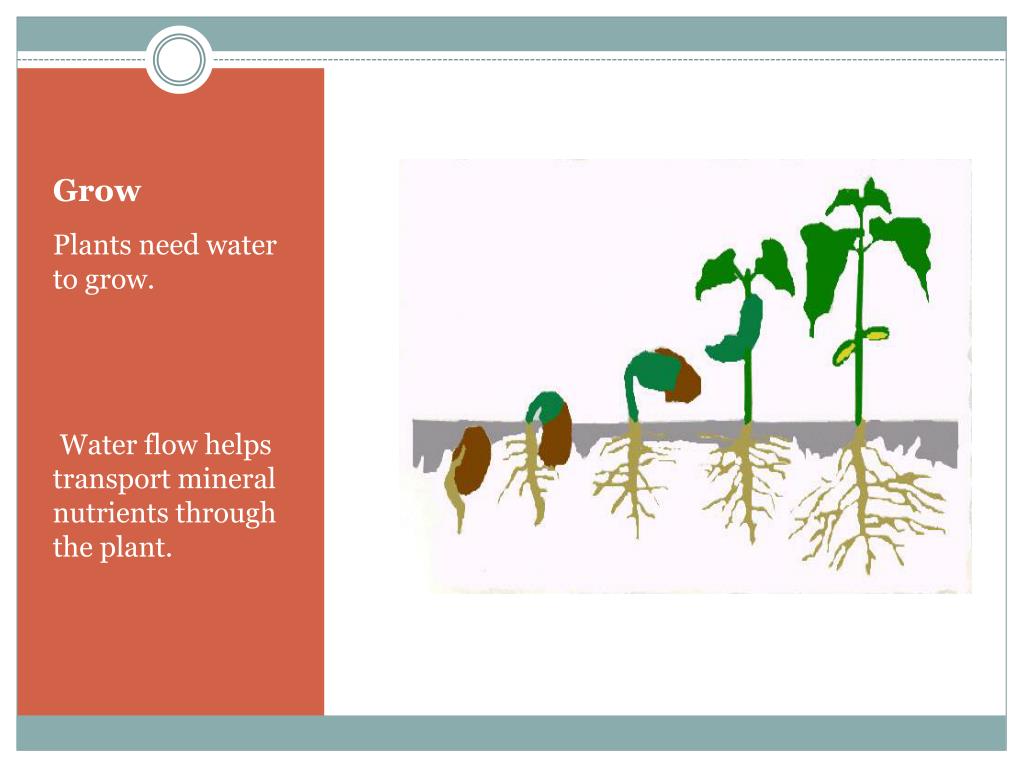 Grow

Plants need water to grow.

Water flow helps transport mineral nutrients through the plant.